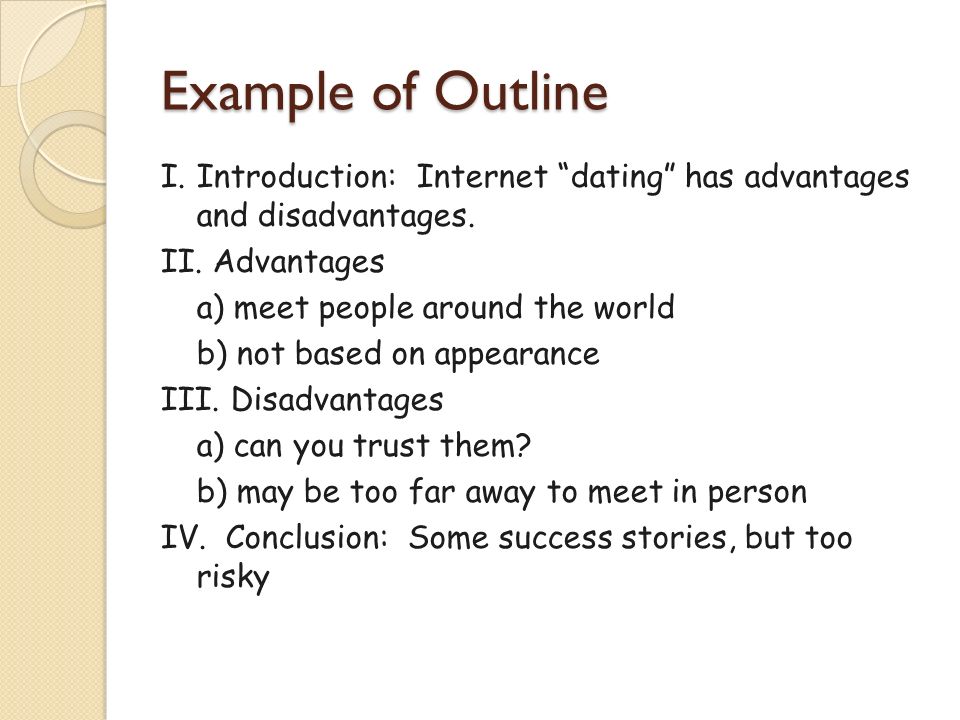 Example of Outline

I. Introduction: Internet “dating” has advantages and disadvantages.

II. Advantages

a) meet people around the world

b) not based on appearance

III. Disadvantages

a) can you trust them?

b) may be too far away to meet in person

IV. Conclusion: Some success stories, but too risky